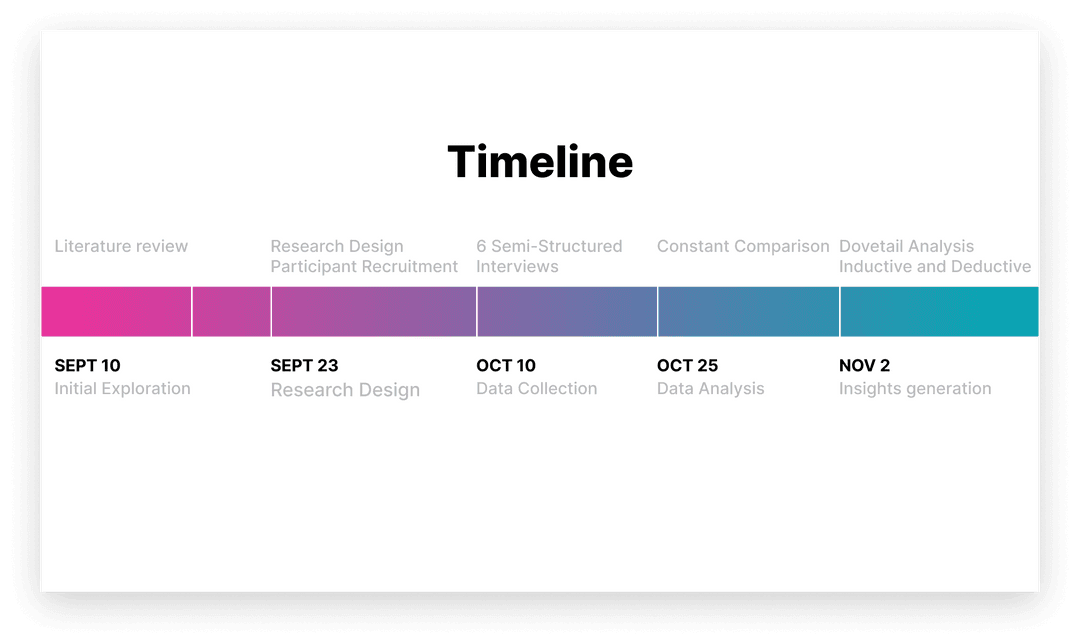 Timeline

Literature review

Research Design
Participant Recruitment

6 Semi-Structured Interviews

Constant Comparison

Dovetail Analysis
Inductive and Deductive

SEPT 10
Initial Exploration

SEPT 23
Research Design

OCT 10
Data Collection

OCT 25
Data Analysis

NOV 2
Insights generation